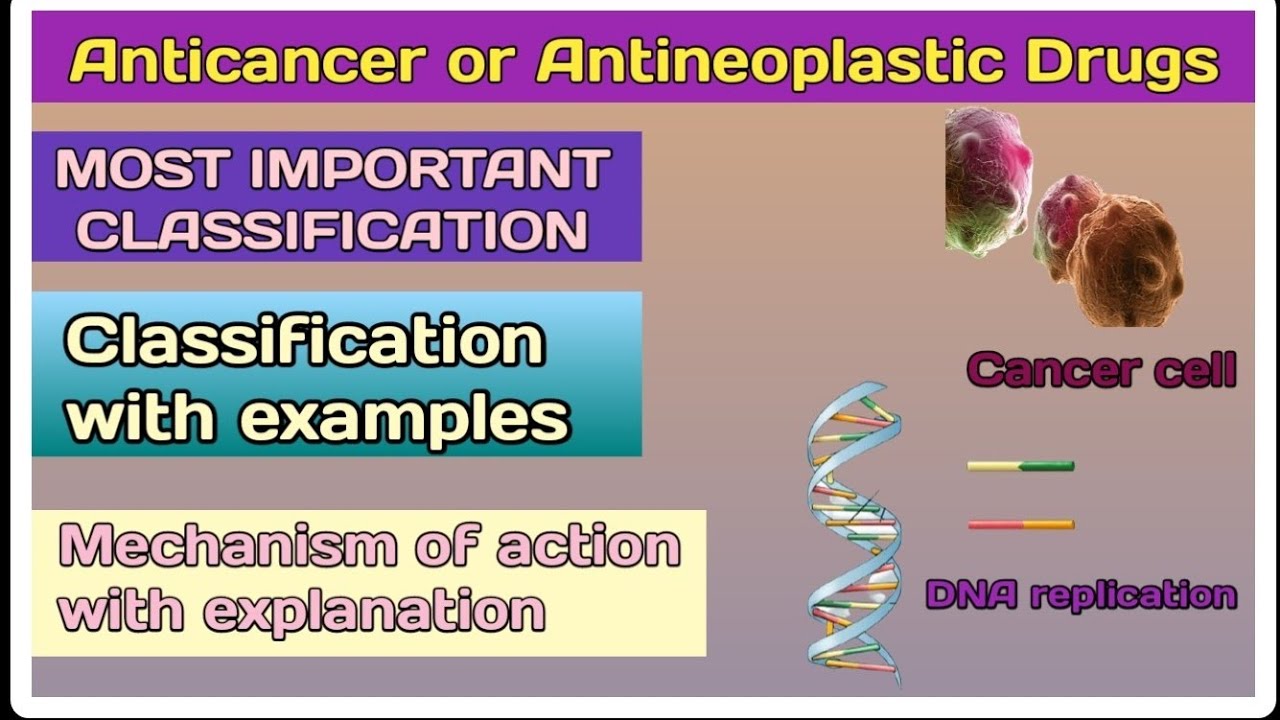 Anticancer or Antineoplastic Drugs

MOST IMPORTANT CLASSIFICATION

Classification with examples

Mechanism of action with explanation

Cancer cell

DNA replication